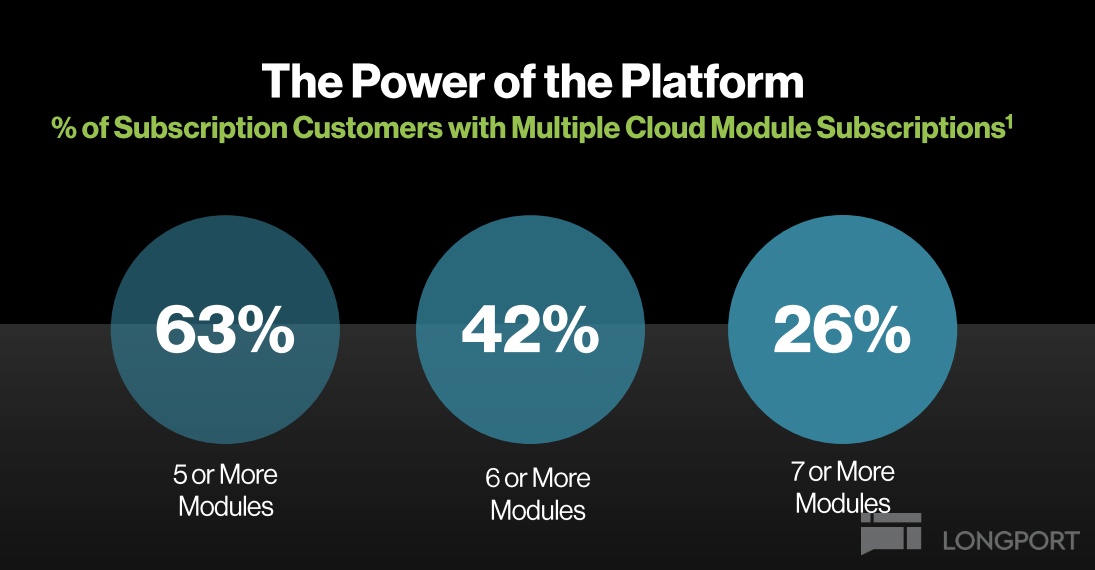 The Power of the Platform

% of Subscription Customers with Multiple Cloud Module Subscriptions$^1$

63%

5 or More Modules

42%

6 or More Modules

26%

7 or More Modules

LONGPORT